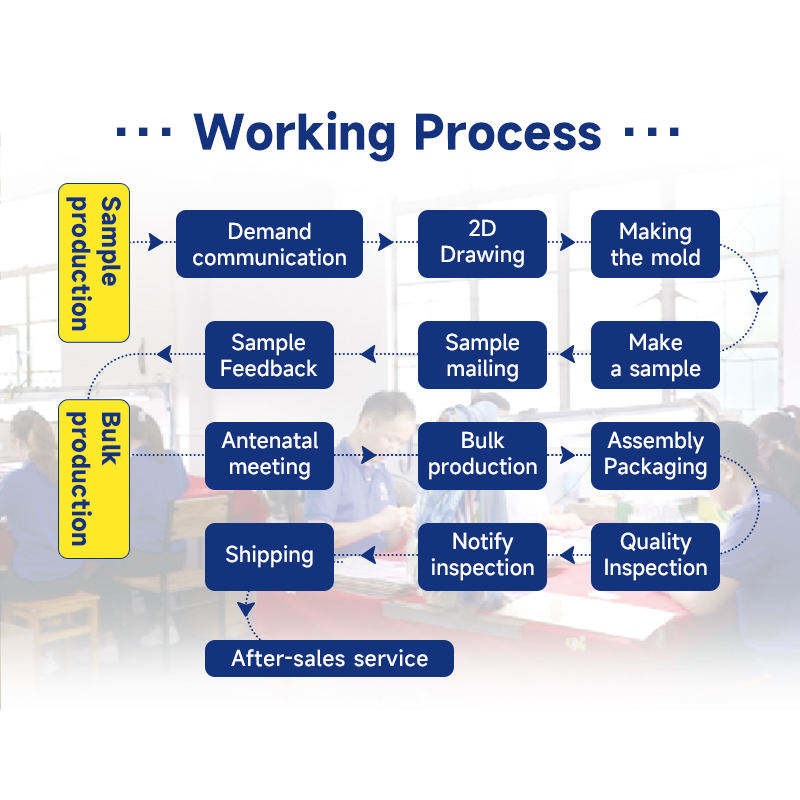 ··· Working Process ···

Sample production

Demand communication

2D Drawing

Making the mold

Make a sample

Sample mailing

Sample Feedback

Bulk production

Antenatal meeting

Bulk production

Assembly Packaging

Quality Inspection

Notify inspection

Shipping

After-sales service